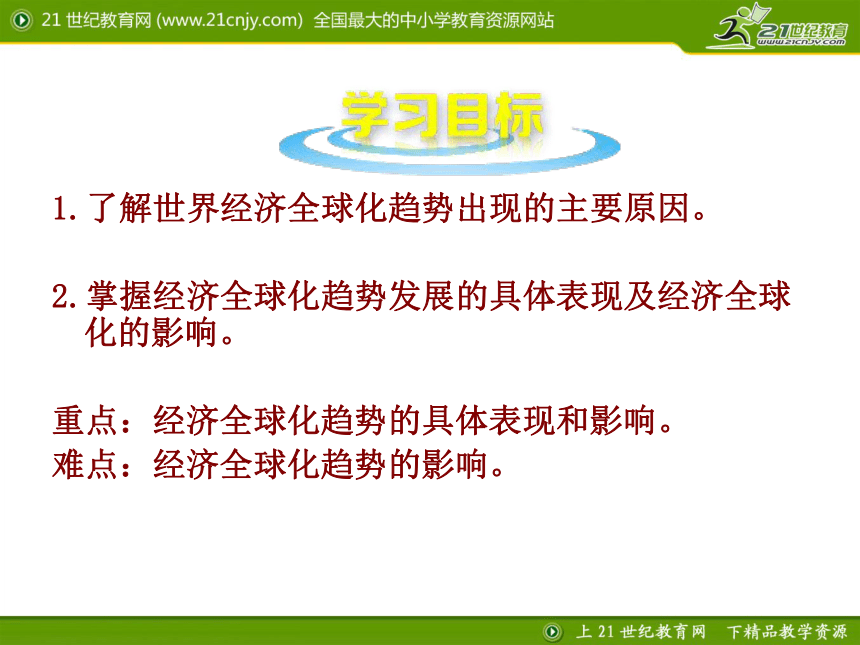 21 世纪教育网 (www.21cnjy.com) 全国最大的中小学教育资源网站

21世纪教育
www.21cnjy.com

学习目标

1. 了解世界经济全球化趋势出现的主要原因。

2. 掌握经济全球化趋势发展的具体表现及经济全球化的影响。

重点：经济全球化趋势的具体表现和影响。
难点：经济全球化趋势的影响。

上 21 世纪教育网 下精品教学资源